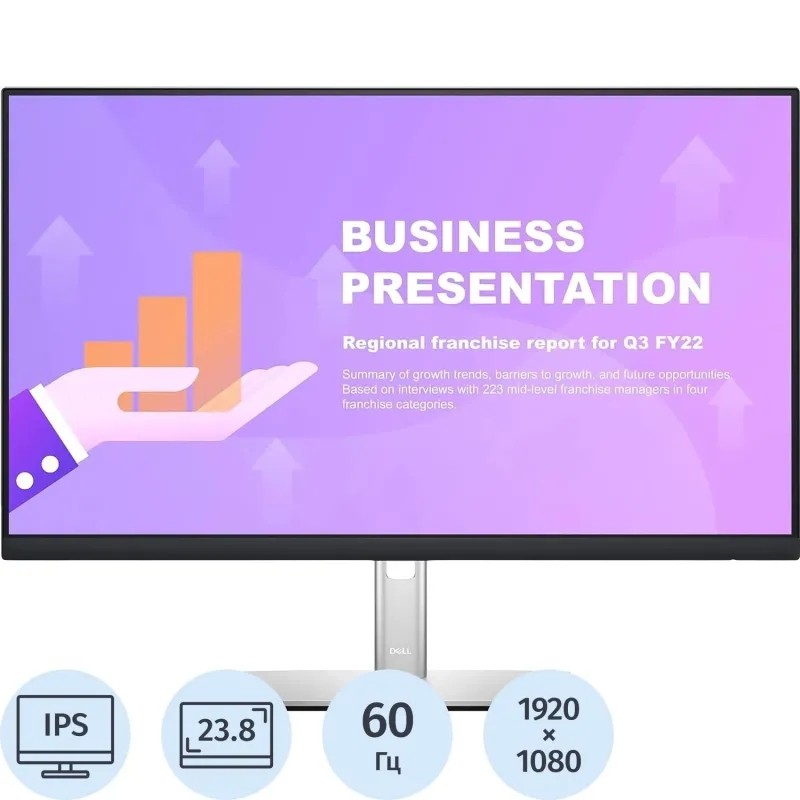 BUSINESS PRESENTATION

Regional franchise report for Q3 FY22

Summary of growth trends, barriers to growth, and future opportunities. Based on interviews with 223 mid-level franchise managers in four franchise categories.

DELL

IPS

23.8

60
Гц

1920
×
1080